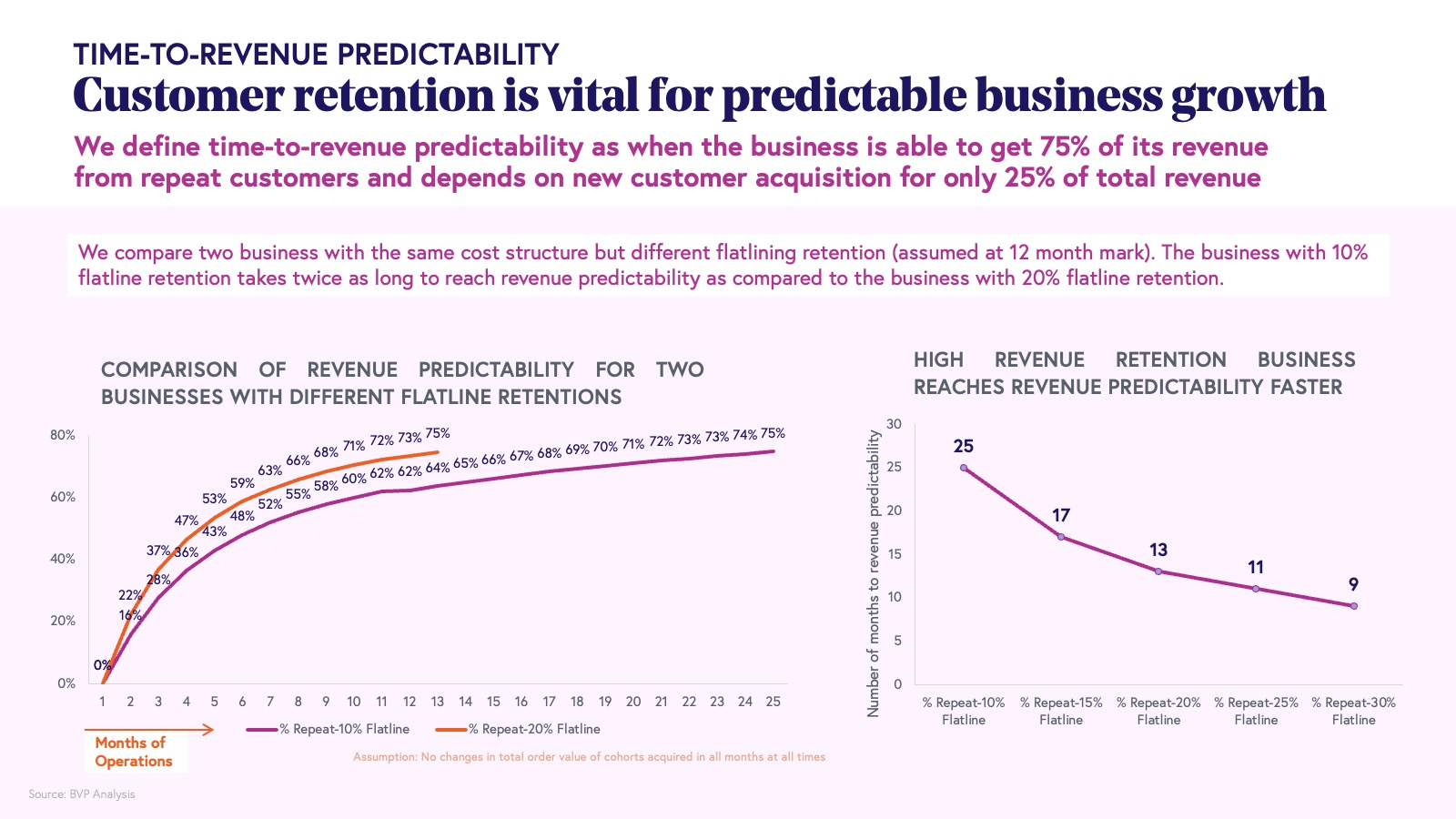 TIME-TO-REVENUE PREDICTABILITY
Customer retention is vital for predictable business growth

We define time-to-revenue predictability as when the business is able to get 75% of its revenue from repeat customers and depends on new customer acquisition for only 25% of total revenue

We compare two business with the same cost structure but different flatlining retention (assumed at 12 month mark). The business with 10% flatline retention takes twice as long to reach revenue predictability as compared to the business with 20% flatline retention.

COMPARISON OF REVENUE PREDICTABILITY FOR TWO BUSINESSES WITH DIFFERENT FLATLINE RETENTIONS

80%
60%
40%
20%
0%

0% 22% 37% 47% 53% 59% 63% 66% 68% 71% 72% 73% 75%
16% 28% 36% 43% 48% 52% 55% 58% 60% 62% 62% 64% 65% 66% 67% 68% 69% 70% 71% 72% 73% 73% 74% 75%

1 2 3 4 5 6 7 8 9 10 11 12 13 14 15 16 17 18 19 20 21 22 23 24 25

Months of Operations

% Repeat-10% Flatline
% Repeat-20% Flatline

Assumption: No changes in total order value of cohorts acquired in all months at all times

HIGH REVENUE RETENTION BUSINESS REACHES REVENUE PREDICTABILITY FASTER

Number of months to revenue predictability

30
25
20
15
10
5
0

25
17
13
11
9

% Repeat-10% Flatline
% Repeat-15% Flatline
% Repeat-20% Flatline
% Repeat-25% Flatline
% Repeat-30% Flatline

Source: BVP Analysis